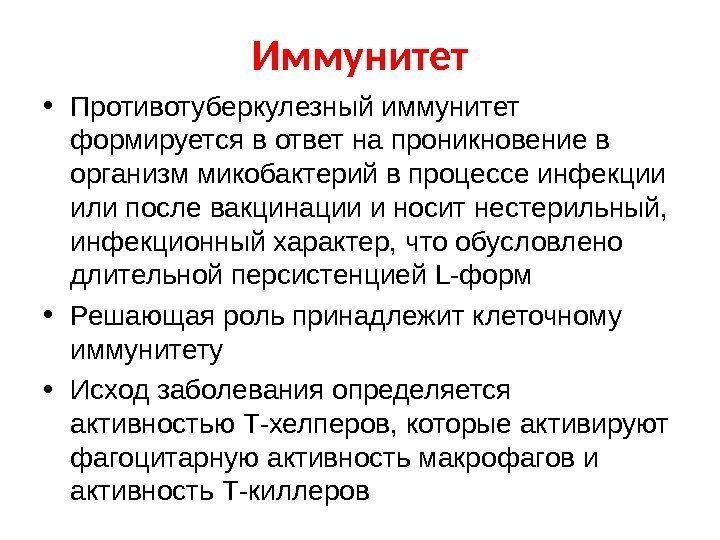 Иммунитет

• Противотуберкулезный иммунитет формируется в ответ на проникновение в организм микобактерий в процессе инфекции или после вакцинации и носит нестерильный, инфекционный характер, что обусловлено длительной персистенцией L-форм

• Решающая роль принадлежит клеточному иммунитету

• Исход заболевания определяется активностью Т-хелперов, которые активируют фагоцитарную активность макрофагов и активность Т-киллеров